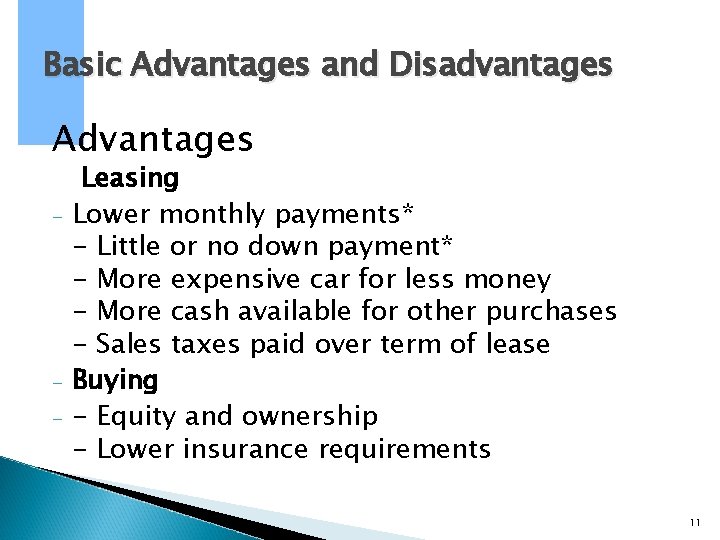 Basic Advantages and Disadvantages

Advantages

Leasing

- Lower monthly payments*
- Little or no down payment*
- More expensive car for less money
- More cash available for other purchases
- Sales taxes paid over term of lease

- Buying

- - Equity and ownership
- Lower insurance requirements

11